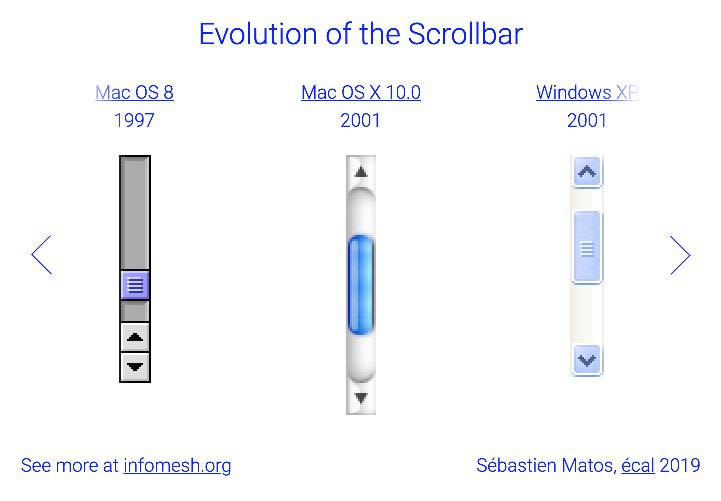 Evolution of the Scrollbar

Mac OS 8
1997

Mac OS X 10.0
2001

Windows XP
2001

See more at infomesh.org

Sébastien Matos, écal 2019